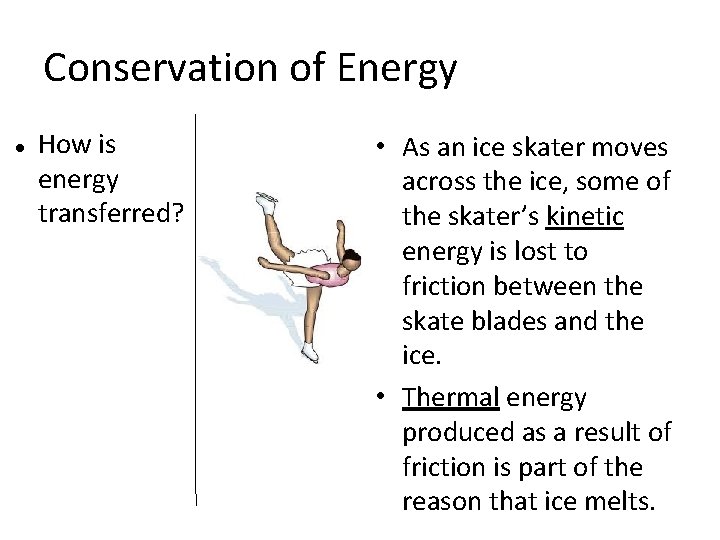 Conservation of Energy

• How is energy transferred?

• As an ice skater moves across the ice, some of the skater's kinetic energy is lost to friction between the skate blades and the ice.

• Thermal energy produced as a result of friction is part of the reason that ice melts.